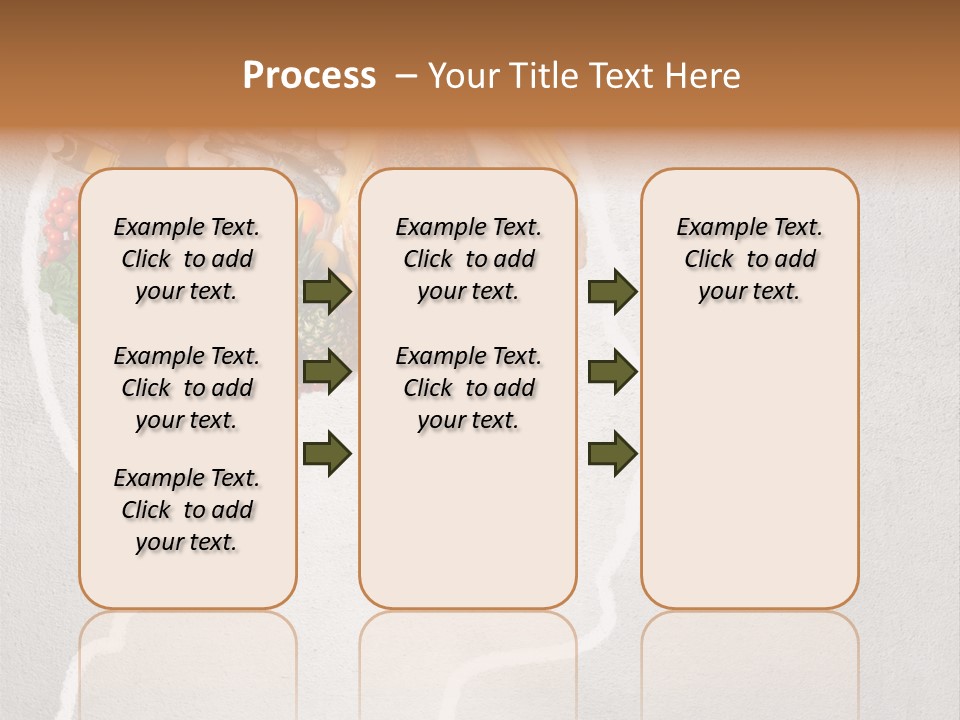 Process – Your Title Text Here

Example Text. Click to add your text.

Example Text. Click to add your text.

Example Text. Click to add your text.

Example Text. Click to add your text.

Example Text. Click to add your text.

Example Text. Click to add your text.